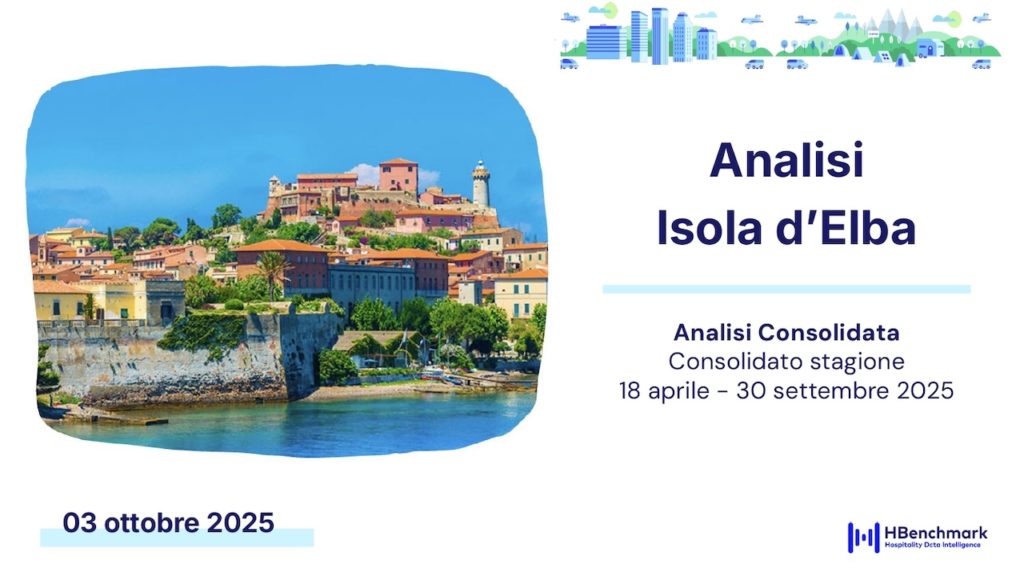 Analisi
Isola d'Elba

Analisi Consolidata
Consolidato stagione
18 aprile - 30 settembre 2025

03 ottobre 2025

HBenchmark
Hospitality Data Intelligence